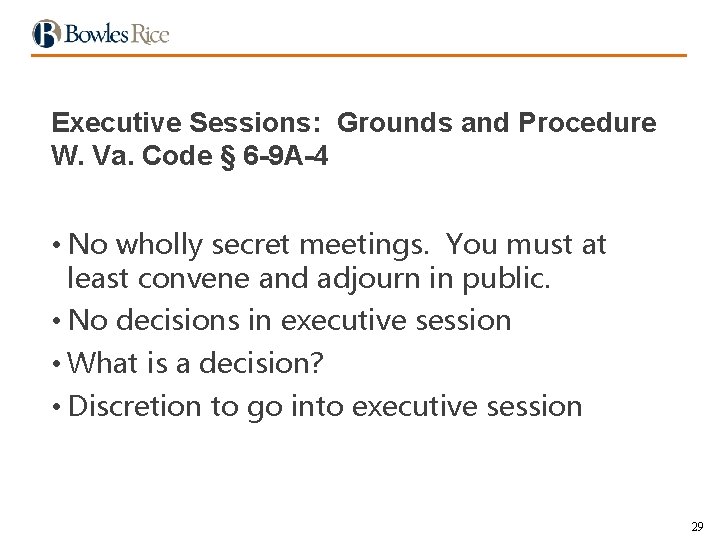 Bowles Rice

Executive Sessions: Grounds and Procedure
W. Va. Code § 6-9A-4

• No wholly secret meetings. You must at least convene and adjourn in public.
• No decisions in executive session
• What is a decision?
• Discretion to go into executive session

29